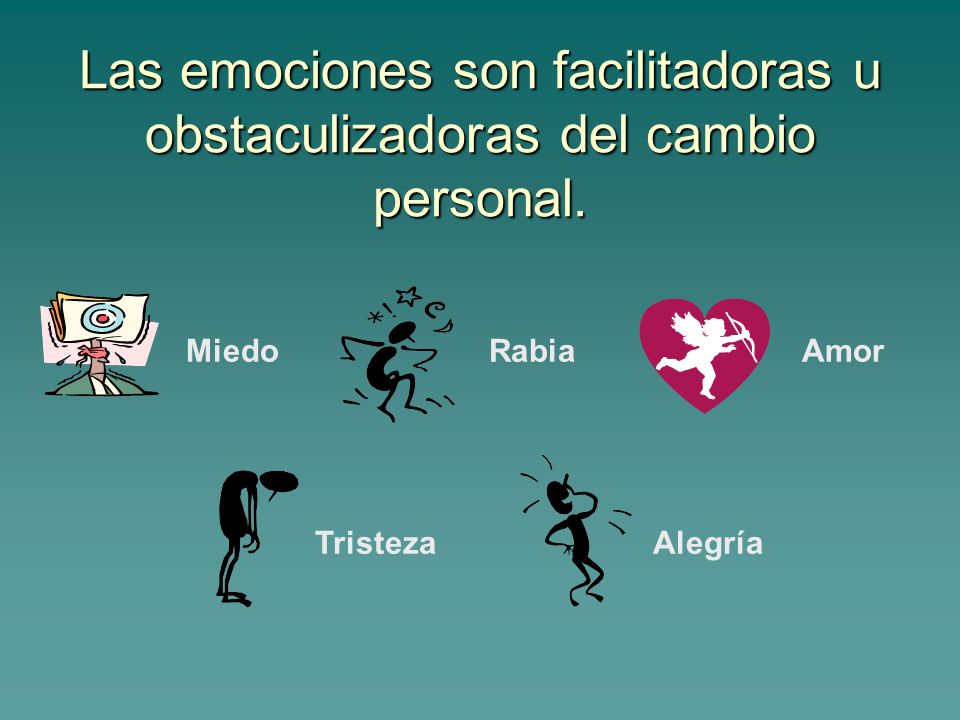 Las emociones son facilitadoras u obstaculizadoras del cambio personal.

Miedo

Rabia

Amor

Tristeza

Alegría